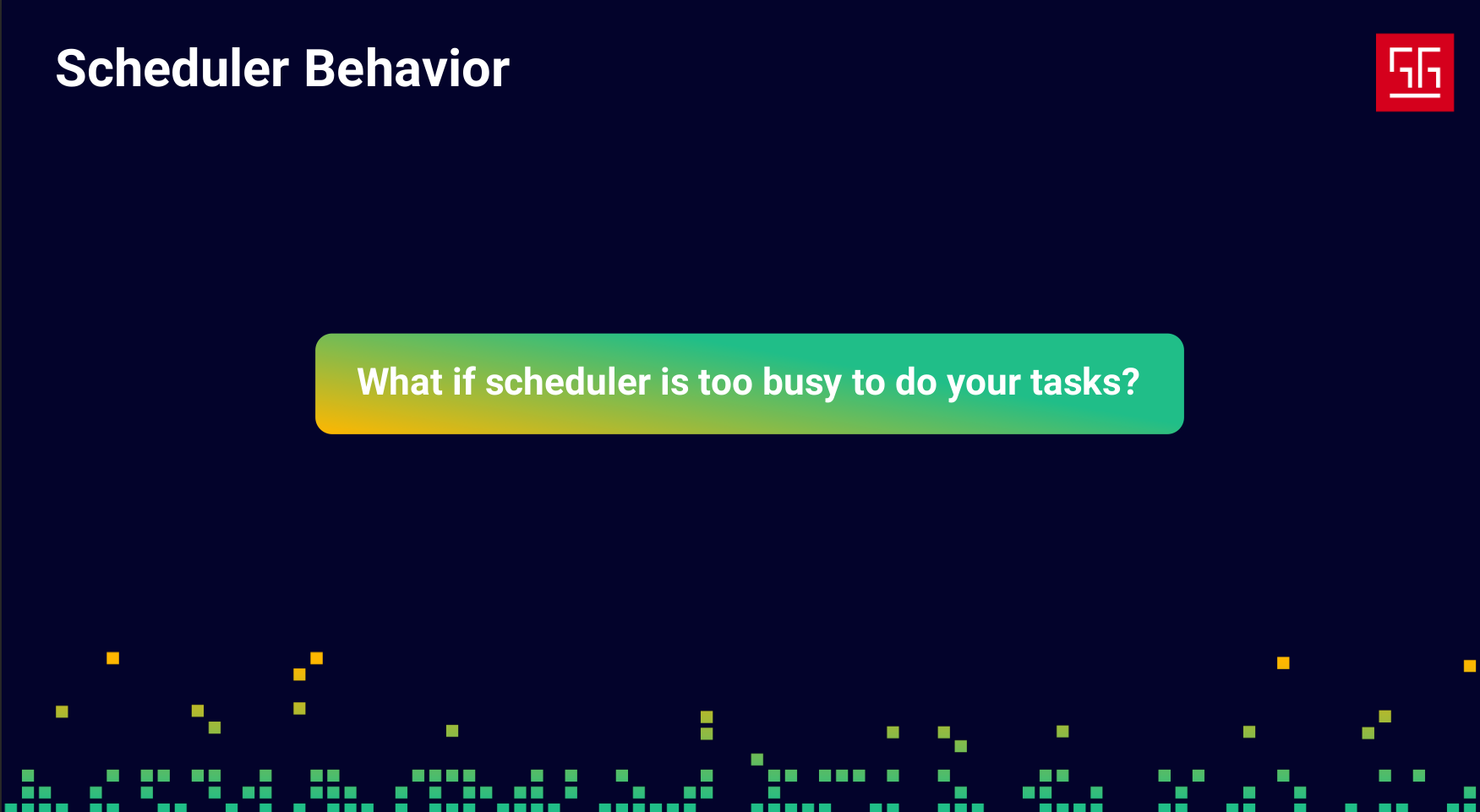 Scheduler Behavior

What if scheduler is too busy to do your tasks?